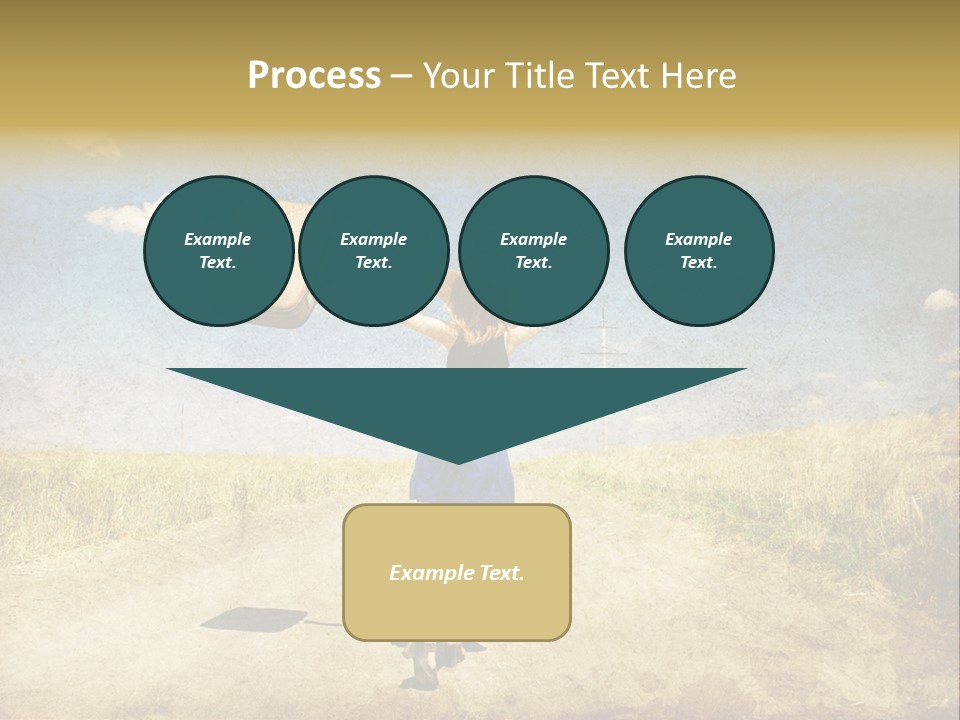 Process – Your Title Text Here

Example Text.

Example Text.

Example Text.

Example Text.

Example Text.